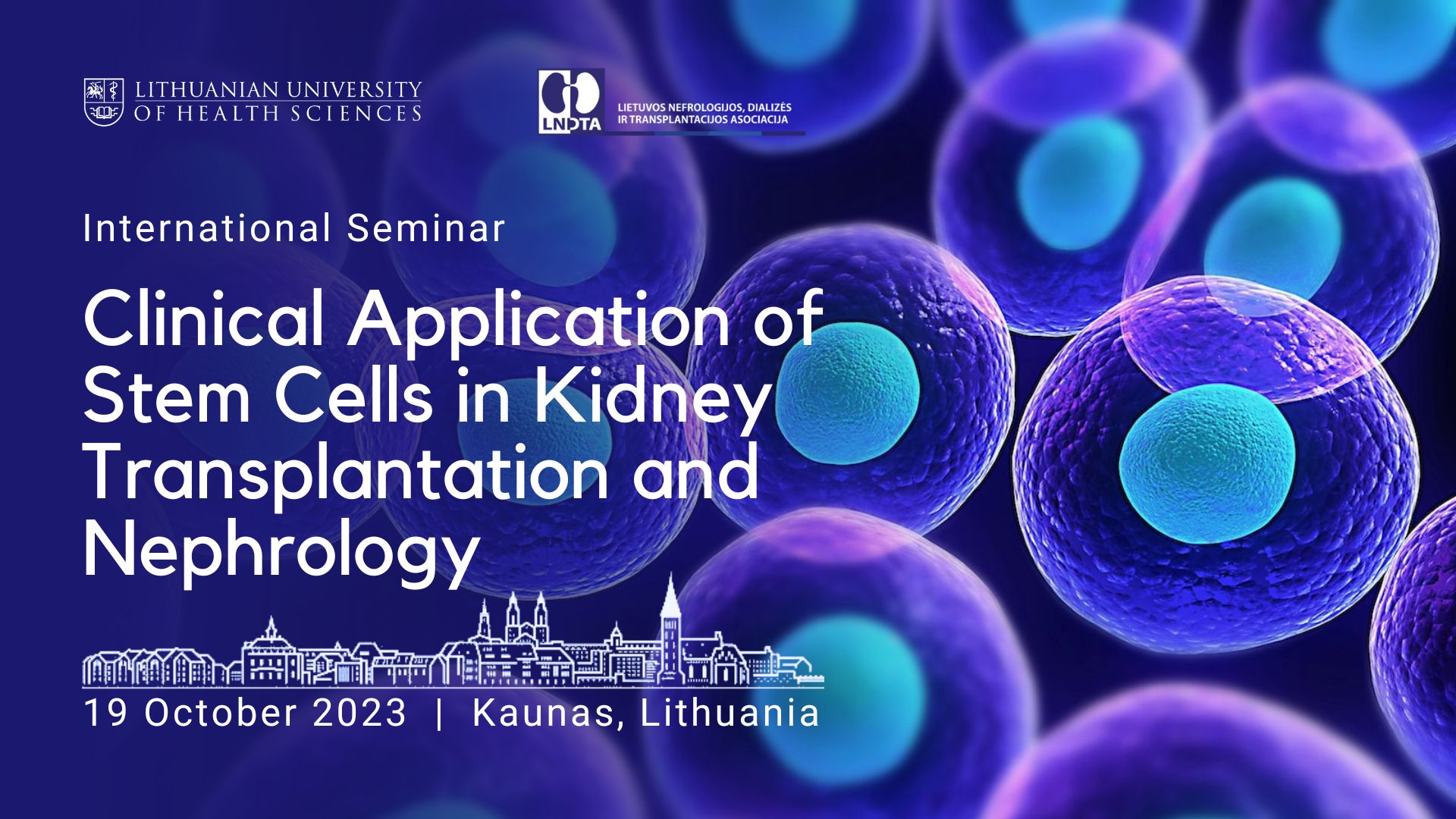 LITHUANIAN UNIVERSITY OF HEALTH SCIENCES

LNDTA LIETUVOS NEFROLOGIJOS, DIALIZĖS IR TRANSPLANTACIJOS ASOCIACIJA

International Seminar

Clinical Application of Stem Cells in Kidney Transplantation and Nephrology

19 October 2023 | Kaunas, Lithuania